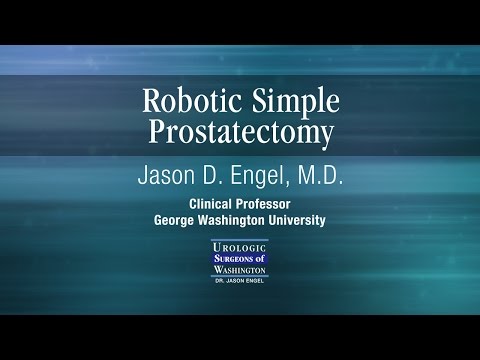 Robotic Simple Prostatectomy

Jason D. Engel, M.D.

Clinical Professor
George Washington University

UROLOGIC
SURGEONS OF
WASHINGTON
DR. JASON ENGEL